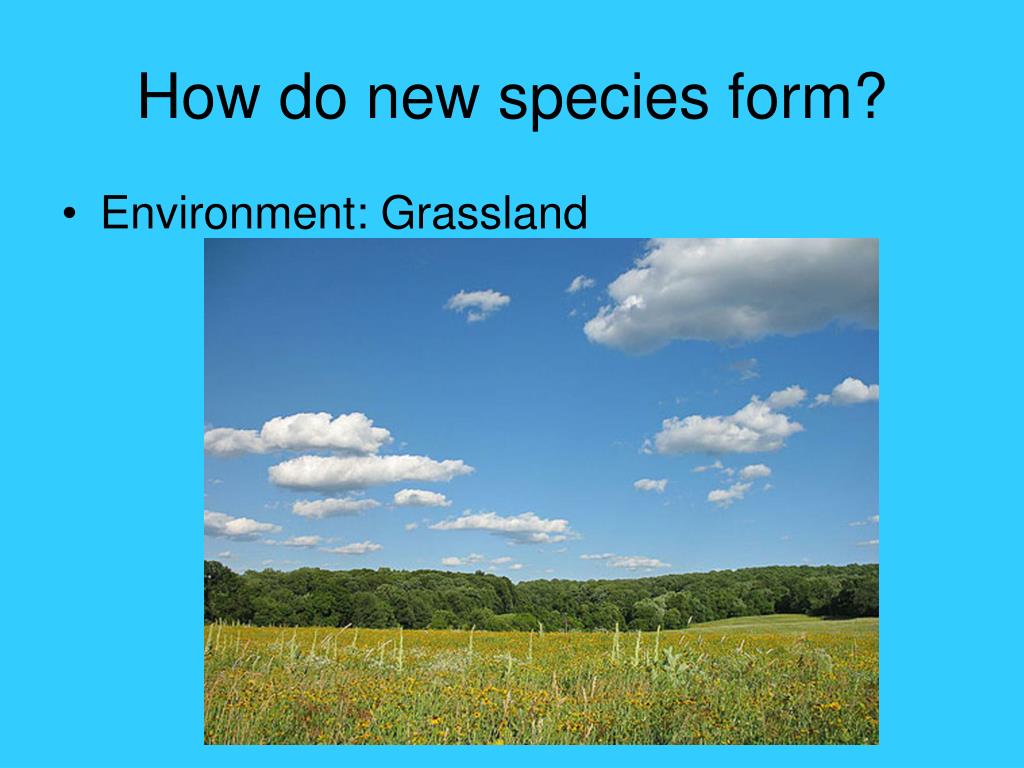 How do new species form?

• Environment: Grassland